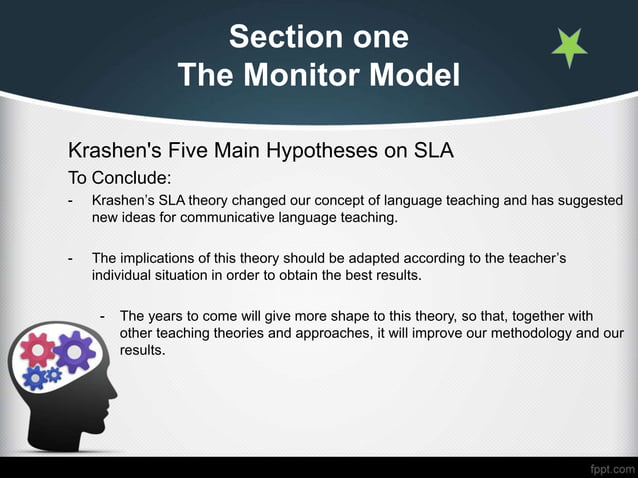 Section one
The Monitor Model

Krashen's Five Main Hypotheses on SLA

To Conclude:

- Krashen's SLA theory changed our concept of language teaching and has suggested new ideas for communicative language teaching.

- The implications of this theory should be adapted according to the teacher's individual situation in order to obtain the best results.

- The years to come will give more shape to this theory, so that, together with other teaching theories and approaches, it will improve our methodology and our results.

fppt.com